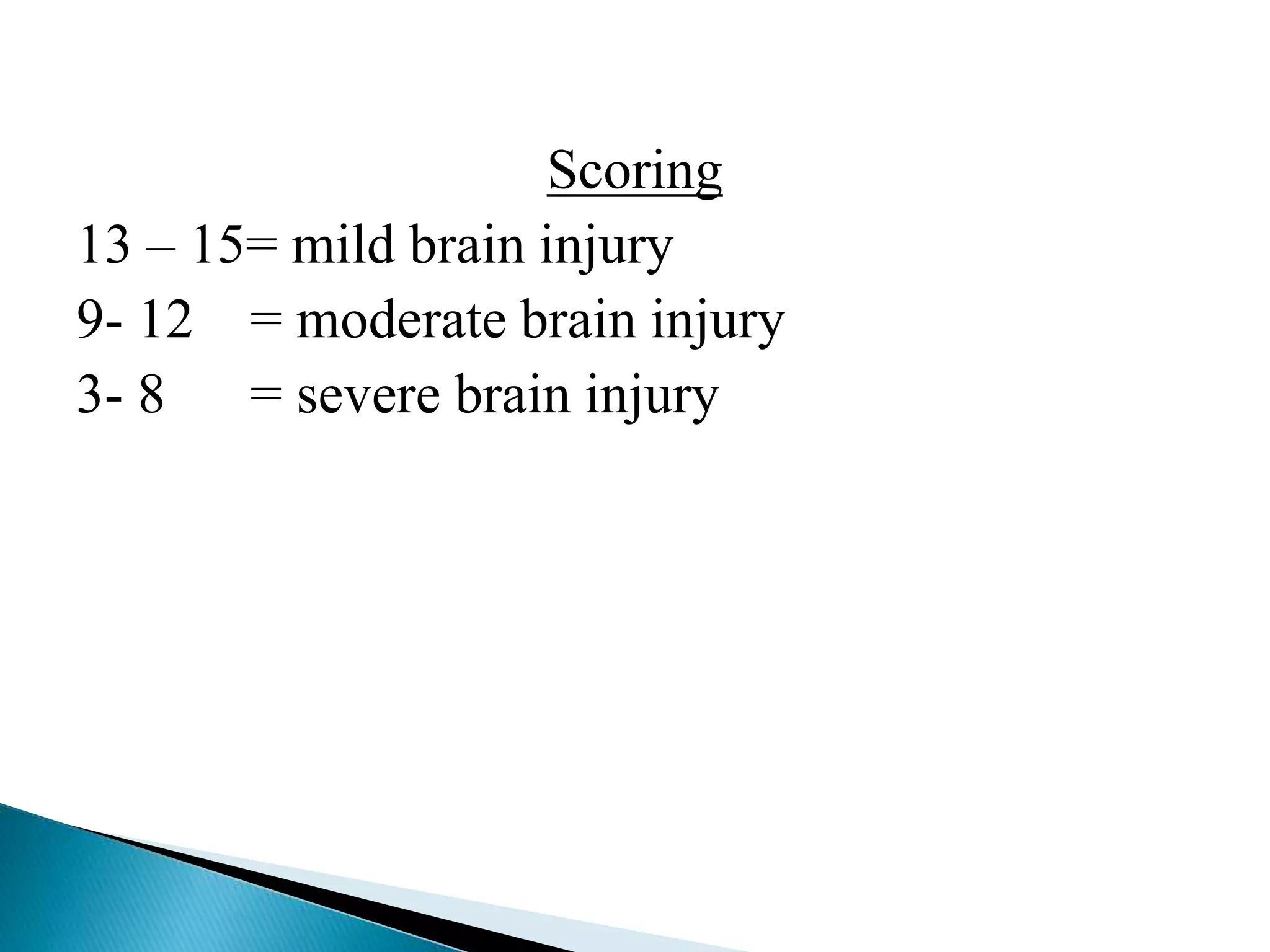 Scoring

13 – 15= mild brain injury
9- 12 = moderate brain injury
3- 8 = severe brain injury